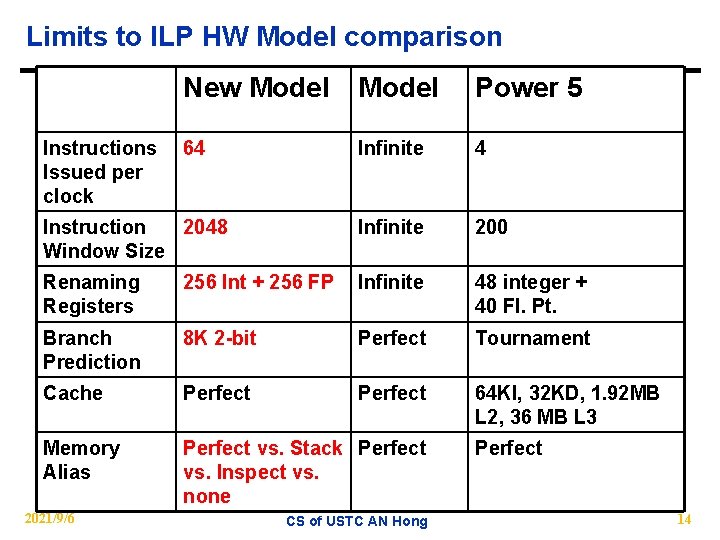 Limits to ILP HW Model comparison

| | New Model | Model | Power 5 |
|---|---|---|---|
| Instructions Issued per clock | 64 | Infinite | 4 |
| Instruction Window Size | 2048 | Infinite | 200 |
| Renaming Registers | 256 Int + 256 FP | Infinite | 48 integer + 40 Fl. Pt. |
| Branch Prediction | 8K 2-bit | Perfect | Tournament |
| Cache | Perfect | Perfect | 64KI, 32KD, 1.92MB L2, 36 MB L3 |
| Memory Alias | Perfect vs. Stack vs. Inspect vs. none | Perfect | Perfect |

2021/9/6

CS of USTC AN Hong

14